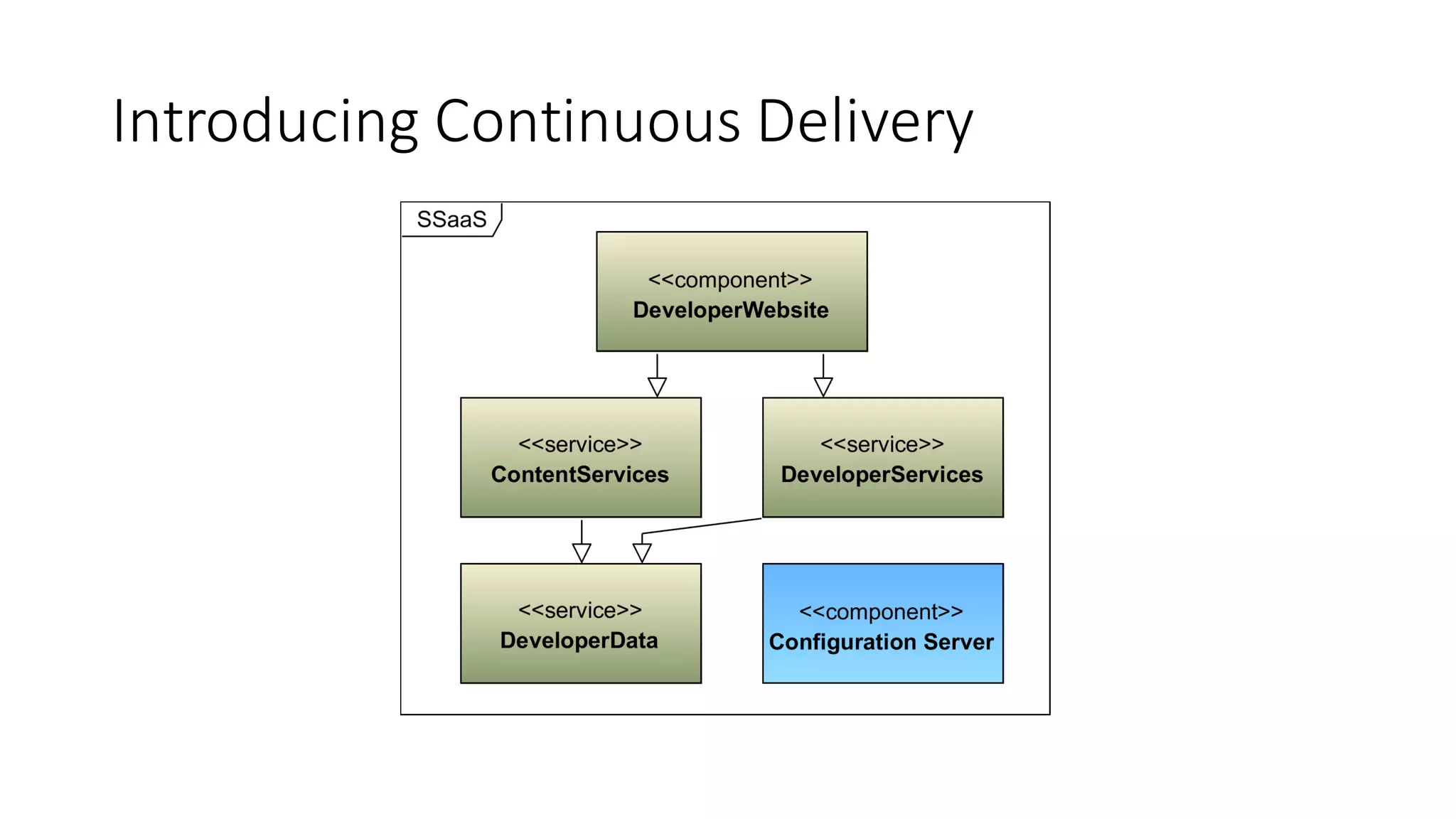 Introducing Continuous Delivery

SSaaS

<<component>>
DeveloperWebsite

<<service>>
ContentServices

<<service>>
DeveloperServices

<<service>>
DeveloperData

<<component>>
Configuration Server